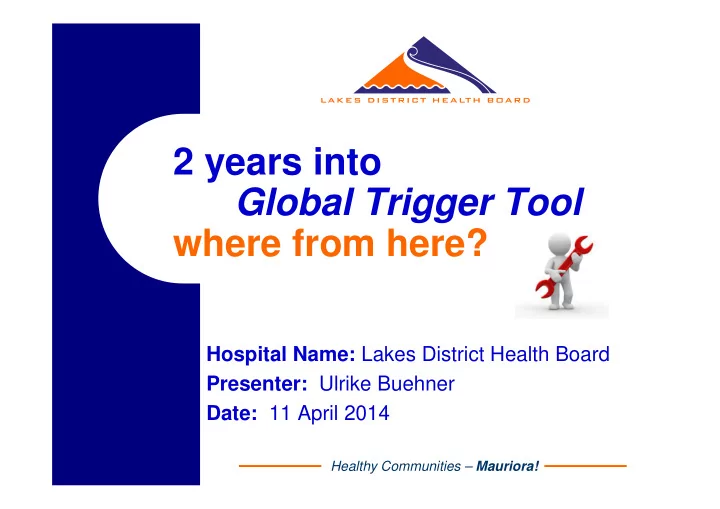 LAKES DISTRICT HEALTH BOARD

2 years into
Global Trigger Tool
where from here?

Hospital Name: Lakes District Health Board
Presenter: Ulrike Buehner
Date: 11 April 2014

Healthy Communities – Mauriora!